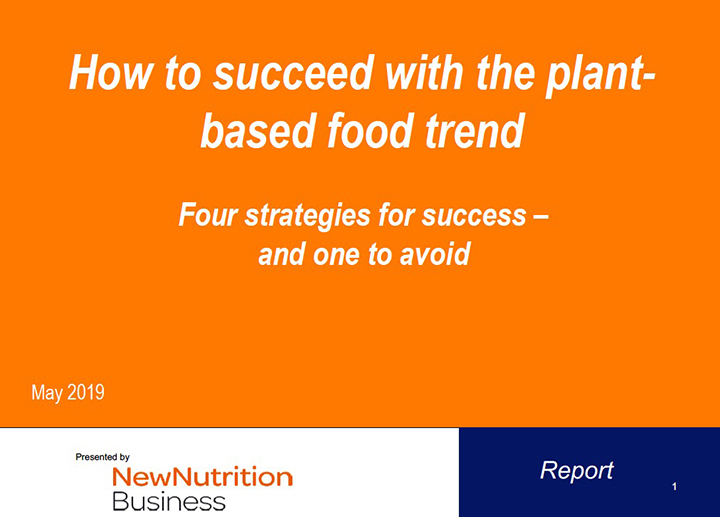 How to succeed with the plant-based food trend

Four strategies for success – and one to avoid

May 2019

Presented by
NewNutrition
Business

Report

1